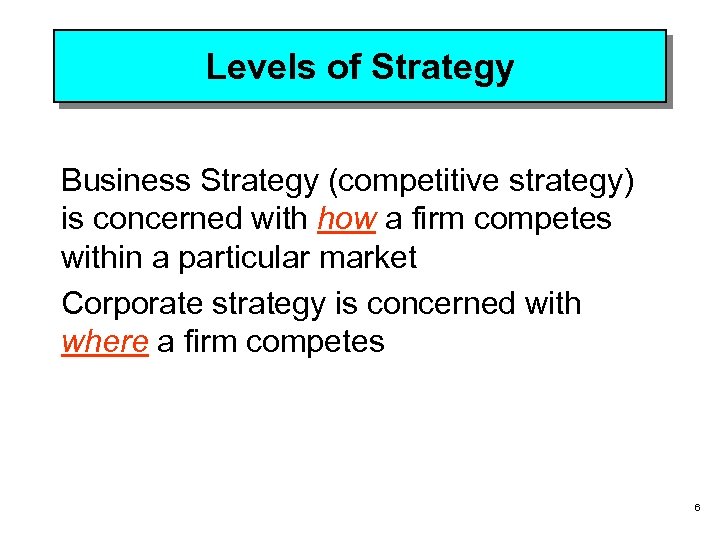 Levels of Strategy

Business Strategy (competitive strategy) is concerned with how a firm competes within a particular market

Corporate strategy is concerned with where a firm competes

6